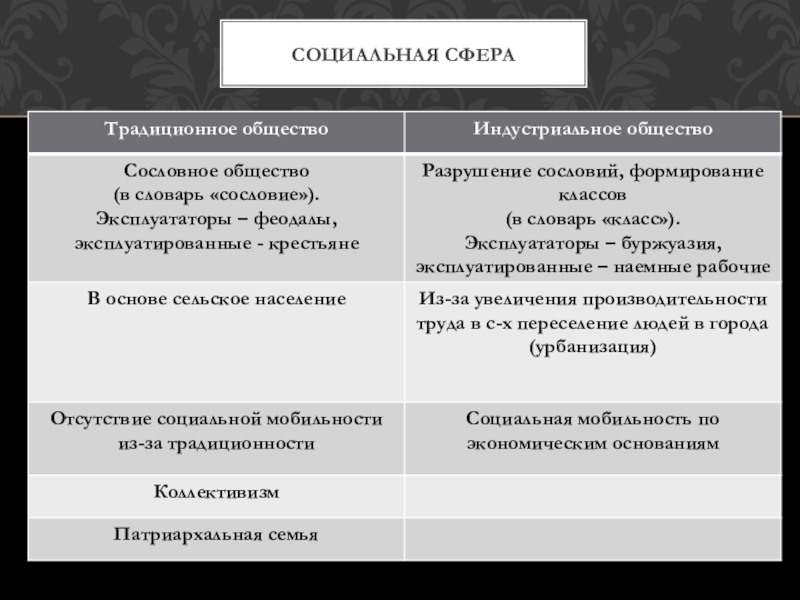 СОЦИАЛЬНАЯ СФЕРА

| Традиционное общество | Индустриальное общество |
|---|---|
| Сословное общество (в словарь «сословие»). Эксплуататоры – феодалы, эксплуатированные - крестьяне | Разрушение сословий, формирование классов (в словарь «класс»). Эксплуататоры – буржуазия, эксплуатированные – наемные рабочие |
| В основе сельское население | Из-за увеличения производительности труда в с-х переселение людей в города (урбанизация) |
| Отсутствие социальной мобильности из-за традиционности | Социальная мобильность по экономическим основаниям |
| Коллективизм | |
| Патриархальная семья | |